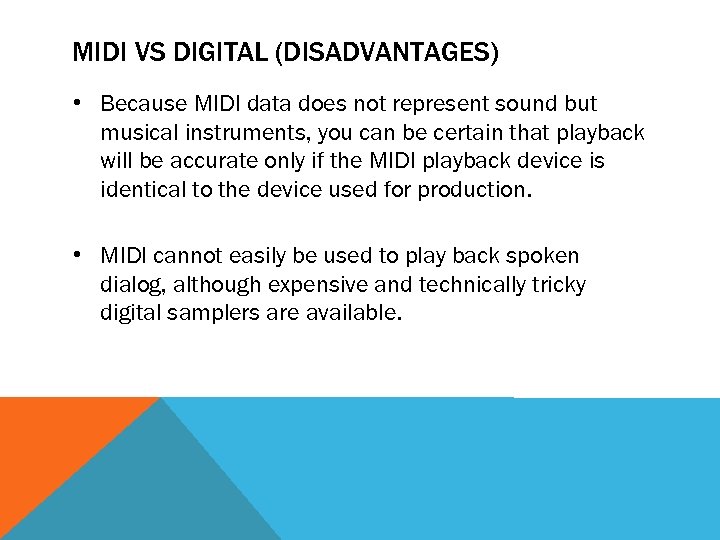 MIDI VS DIGITAL (DISADVANTAGES)

• Because MIDI data does not represent sound but musical instruments, you can be certain that playback will be accurate only if the MIDI playback device is identical to the device used for production.

• MIDI cannot easily be used to play back spoken dialog, although expensive and technically tricky digital samplers are available.